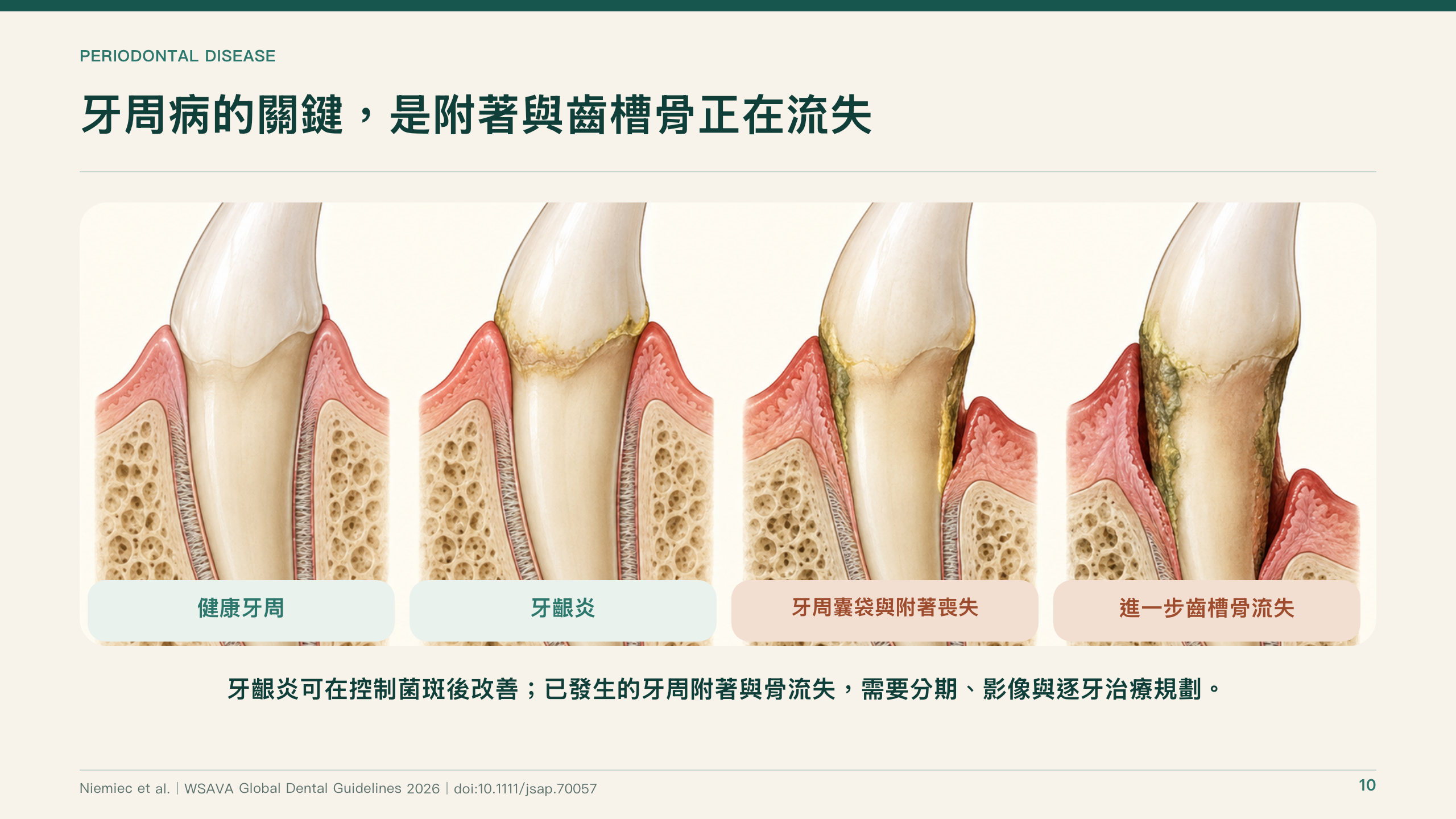 PERIODONTAL DISEASE

牙周病的關鍵，是附著與齒槽骨正在流失

健康牙周

牙齦炎

牙周囊袋與附著喪失

進一步齒槽骨流失

牙齦炎可在控制菌斑後改善；已發生的牙周附著與骨流失，需要分期、影像與逐牙治療規劃。

Niemiec et al. | WSAVA Global Dental Guidelines 2026 | doi:10.1111/jsap.70057

10